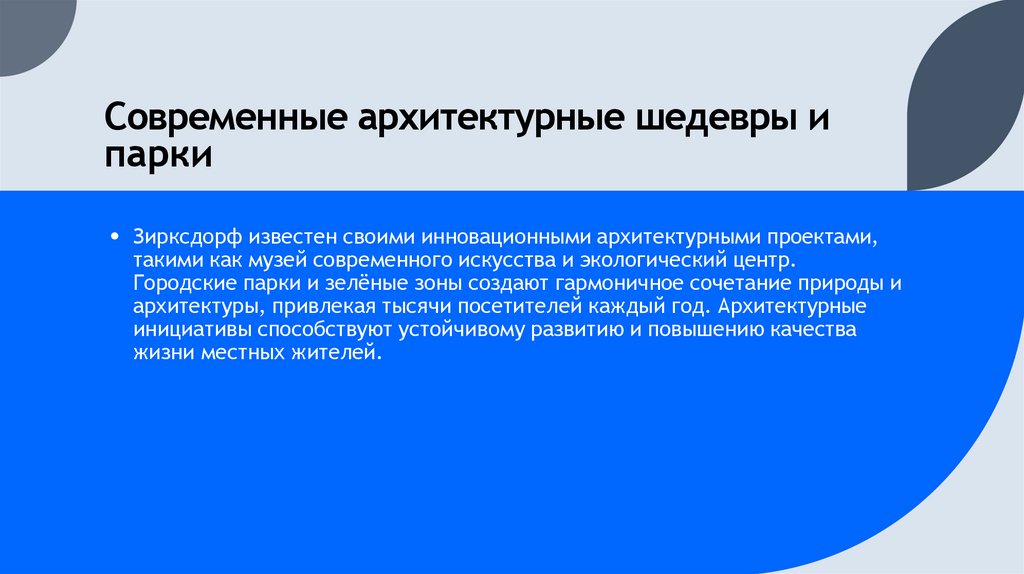 Современные архитектурные шедевры и парки

• Зирксдорф известен своими инновационными архитектурными проектами, такими как музей современного искусства и экологический центр. Городские парки и зелёные зоны создают гармоничное сочетание природы и архитектуры, привлекая тысячи посетителей каждый год. Архитектурные инициативы способствуют устойчивому развитию и повышению качества жизни местных жителей.